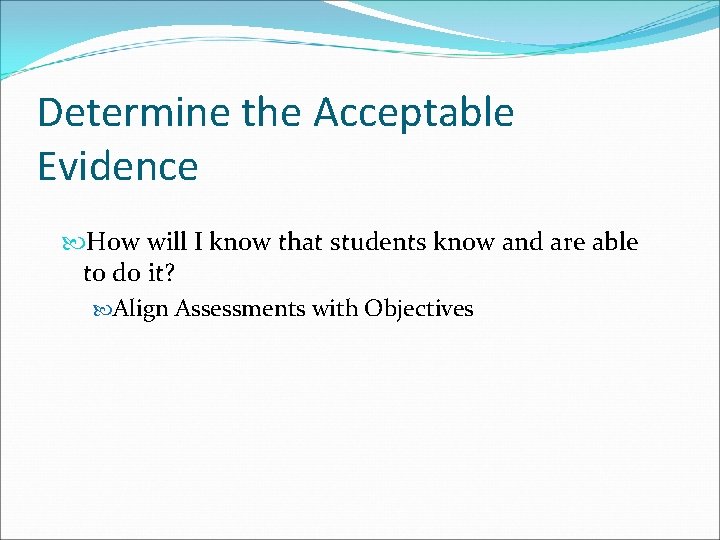 Determine the Acceptable Evidence

How will I know that students know and are able to do it?

Align Assessments with Objectives